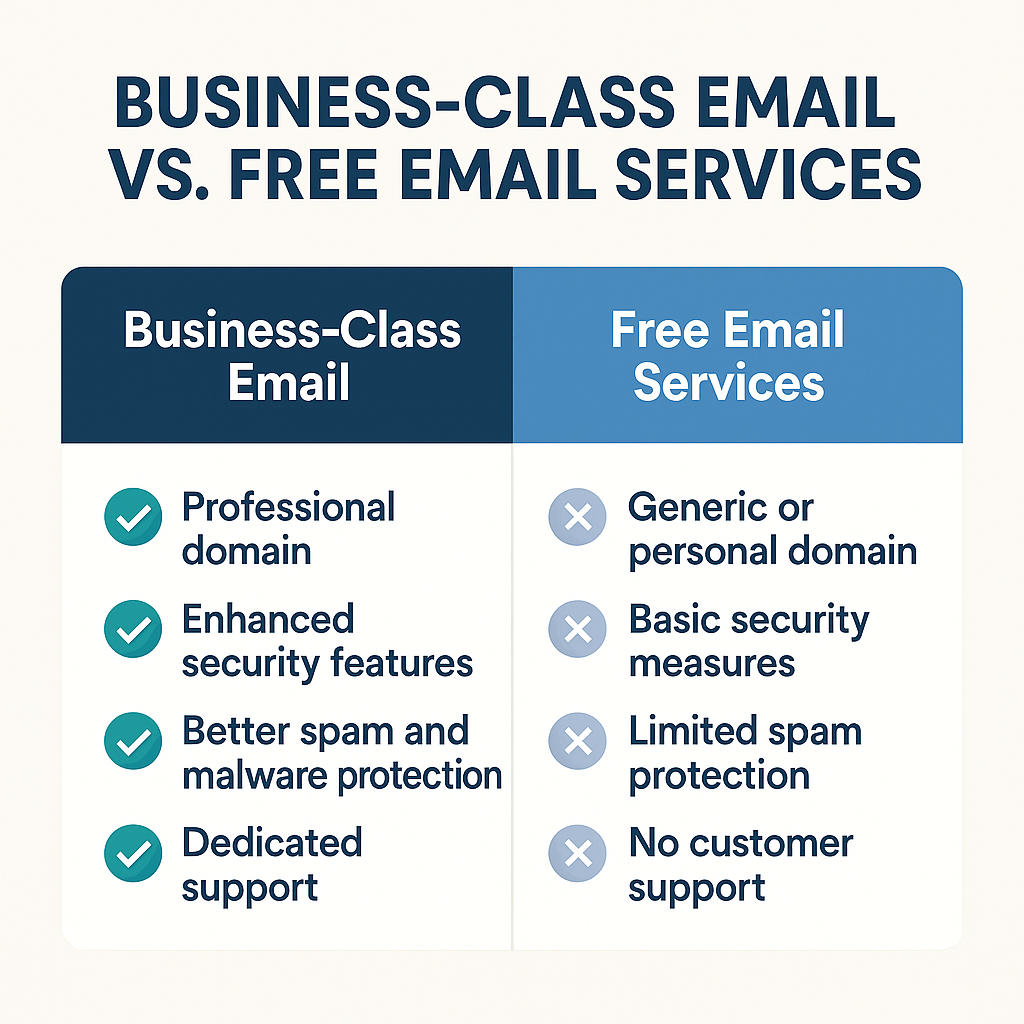 BUSINESS-CLASS EMAIL VS. FREE EMAIL SERVICES

| Business-Class Email | Free Email Services |
|---|---|
| Professional domain | Generic or personal domain |
| Enhanced security features | Basic security measures |
| Better spam and malware protection | Limited spam protection |
| Dedicated support | No customer support |